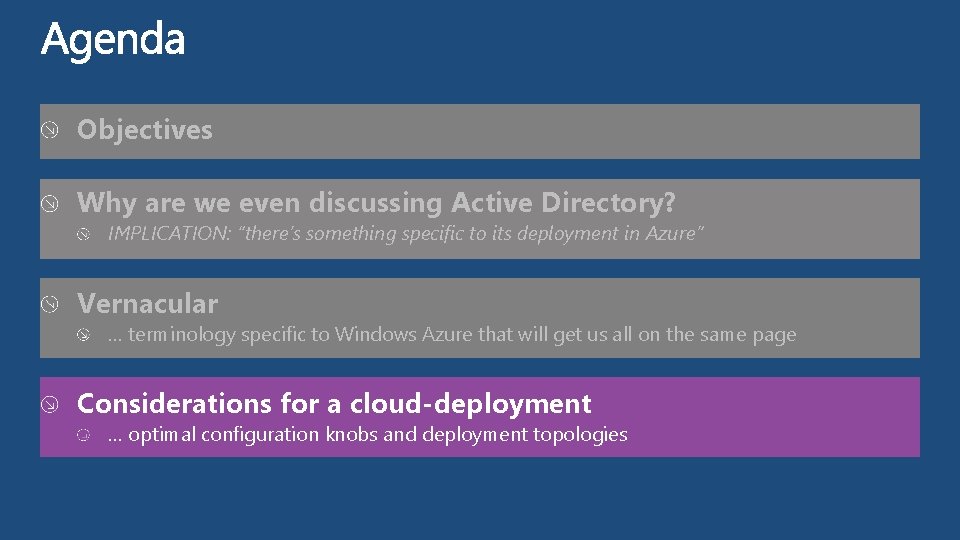 Agenda

Objectives

Why are we even discussing Active Directory?

IMPLICATION: "there's something specific to its deployment in Azure"

Vernacular

… terminology specific to Windows Azure that will get us all on the same page

Considerations for a cloud-deployment

… optimal configuration knobs and deployment topologies